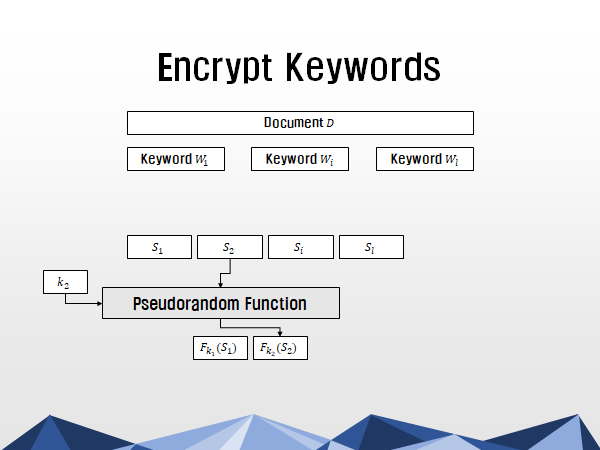 Encrypt Keywords

Document $D$

Keyword $W_1$

Keyword $W_i$

Keyword $W_l$

$S_1$

$S_2$

$S_i$

$S_l$

$k_2$

Pseudorandom Function

$F_{k_1}(S_1)$

$F_{k_2}(S_2)$